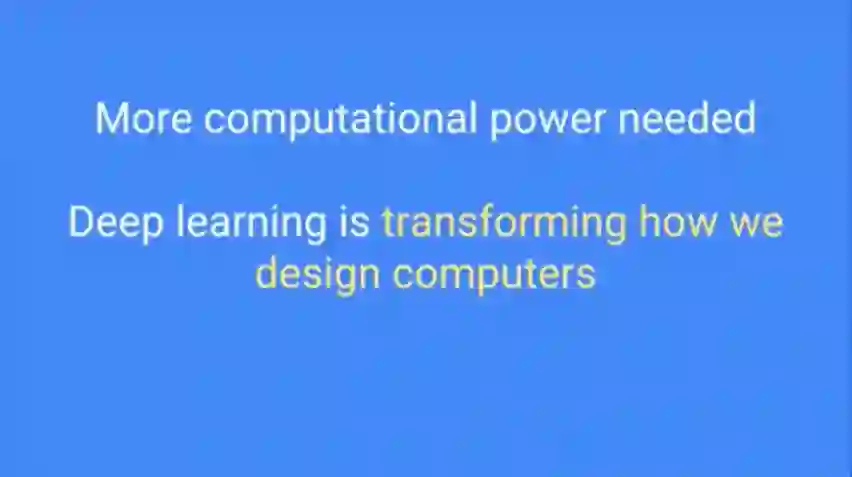 More computational power needed

Deep learning is transforming how we design computers